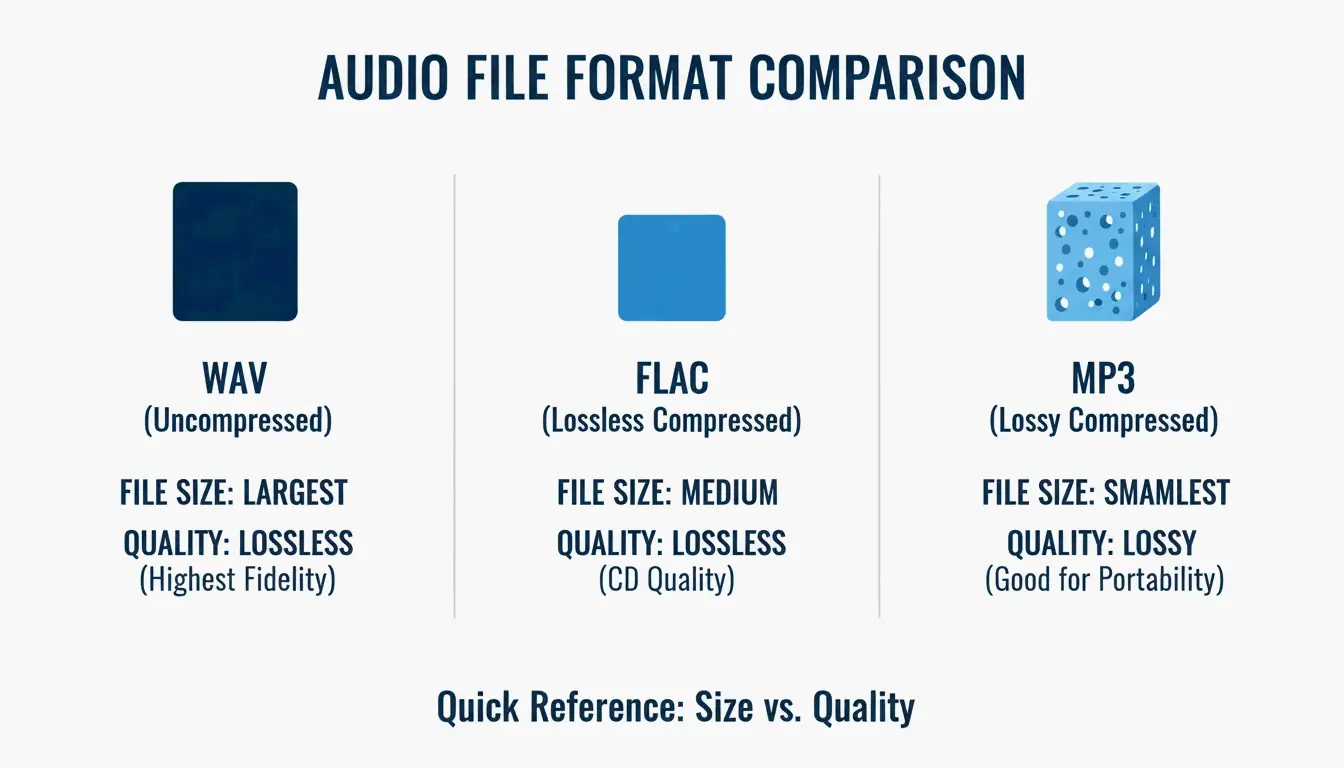 AUDIO FILE FORMAT COMPARISON

WAV
(Uncompressed)

FILE SIZE: LARGEST
QUALITY: LOSSLESS
(Highest Fidelity)

FLAC
(Lossless Compressed)

FILE SIZE: MEDIUM
QUALITY: LOSSLESS
(CD Quality)

MP3
(Lossy Compressed)

FILE SIZE: SMAMLEST
QUALITY: LOSSY
(Good for Portability)

Quick Reference: Size vs. Quality